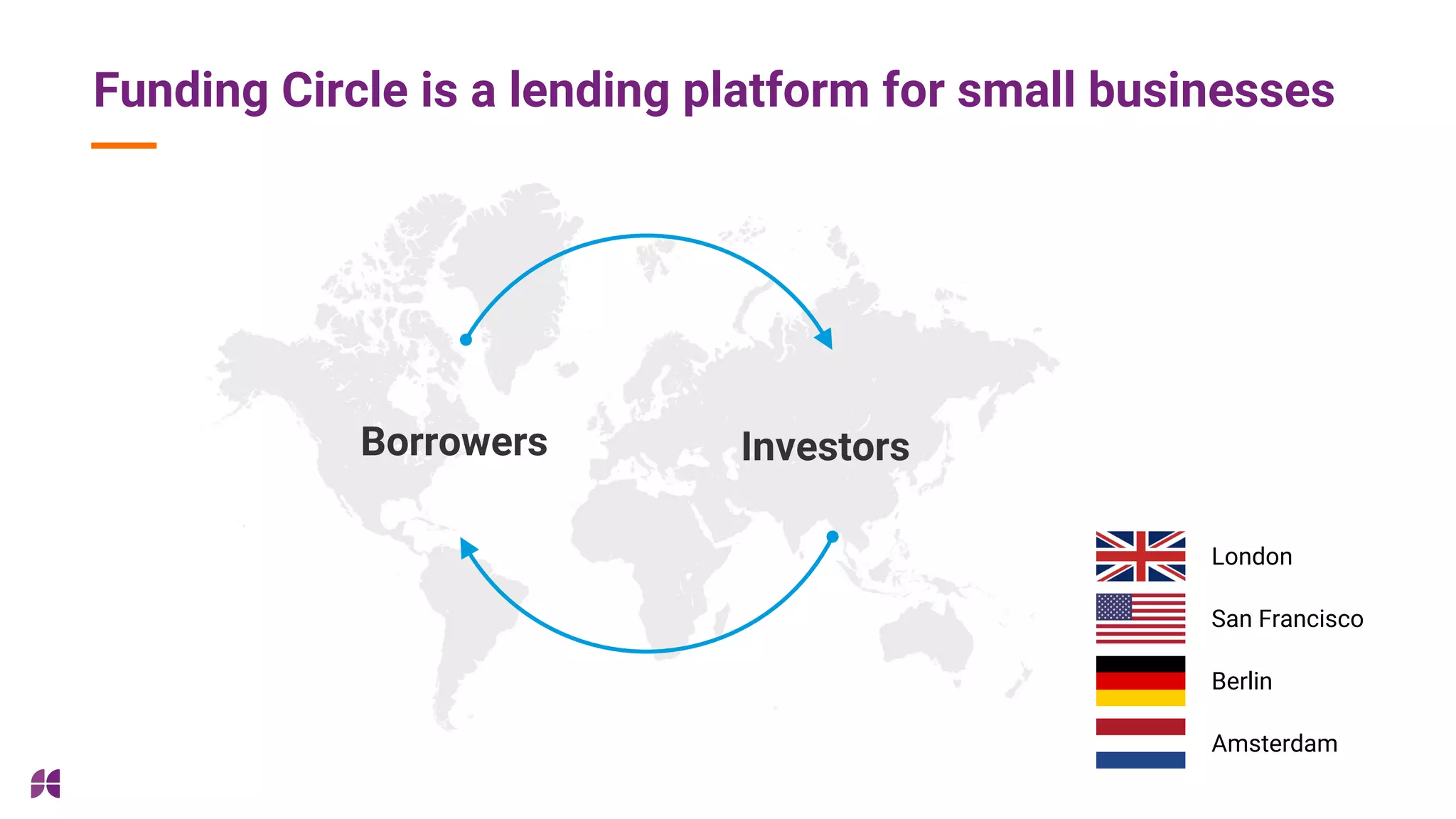 Funding Circle is a lending platform for small businesses

Borrowers

Investors

London

San Francisco

Berlin

Amsterdam